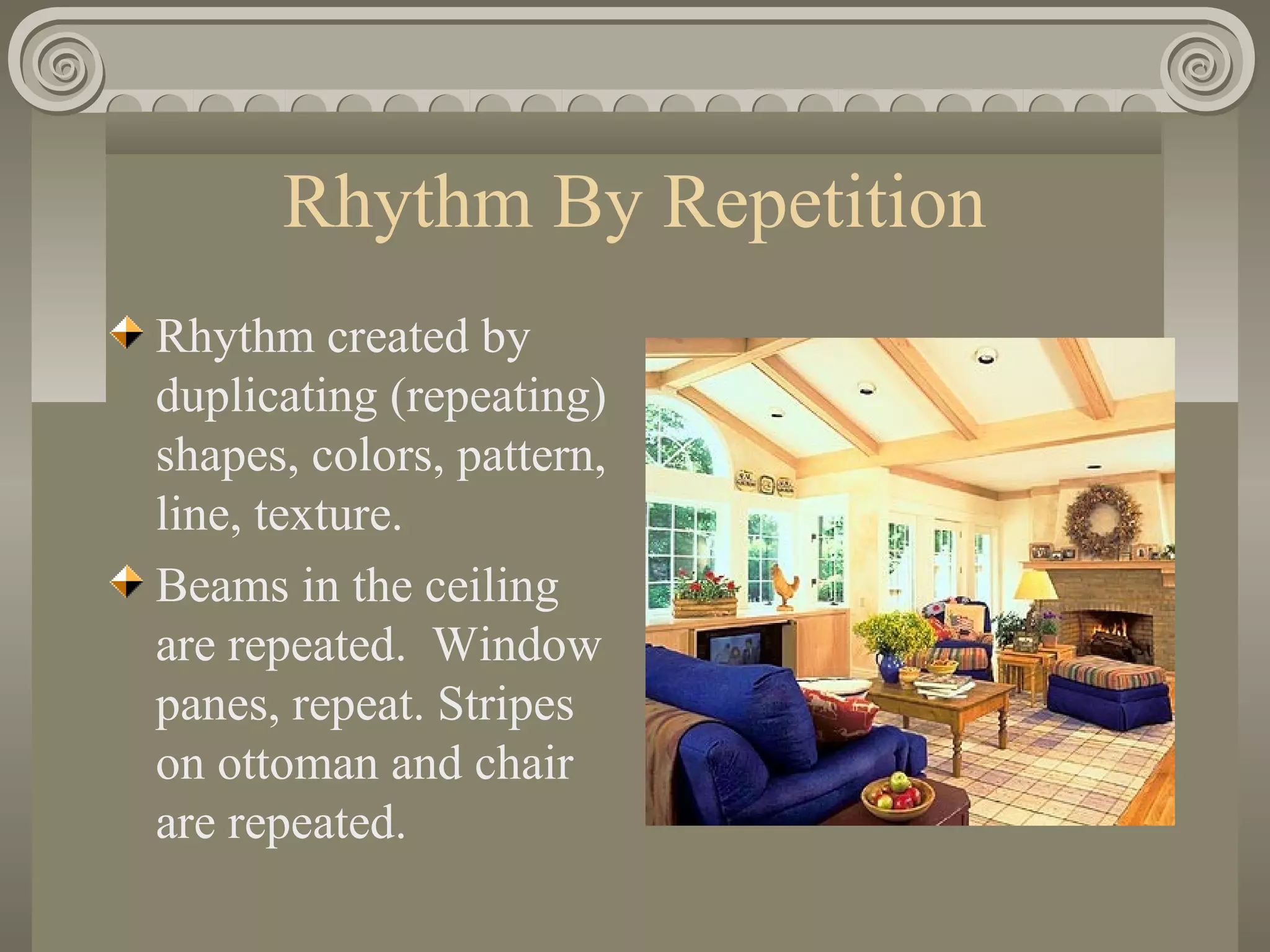 Rhythm By Repetition

Rhythm created by duplicating (repeating) shapes, colors, pattern, line, texture.

Beams in the ceiling are repeated.  Window panes, repeat. Stripes on ottoman and chair are repeated.